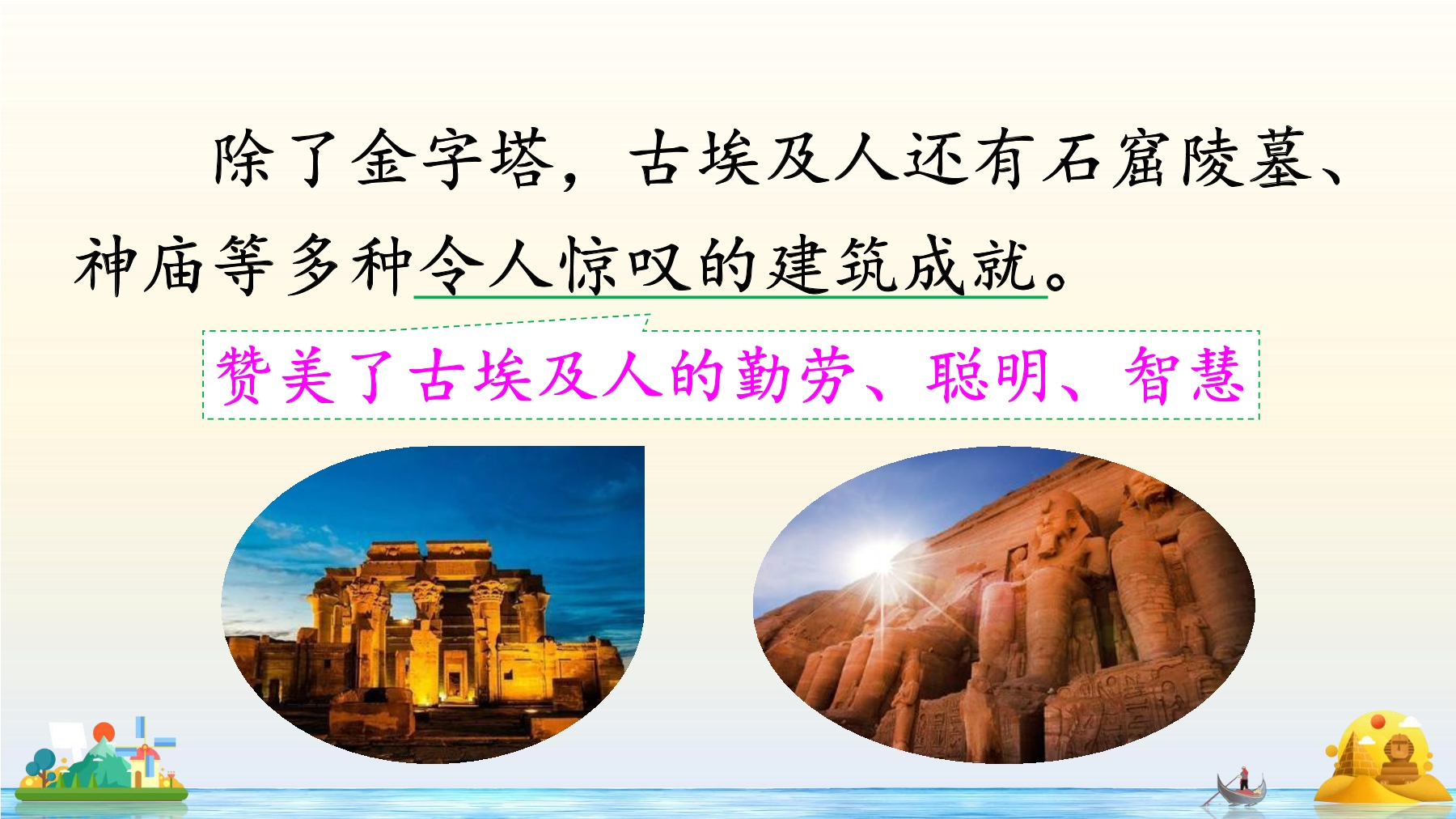 除了金字塔，古埃及人还有石窟陵墓、神庙等多种令人惊叹的建筑成就。

赞美了古埃及人的勤劳、聪明、智慧